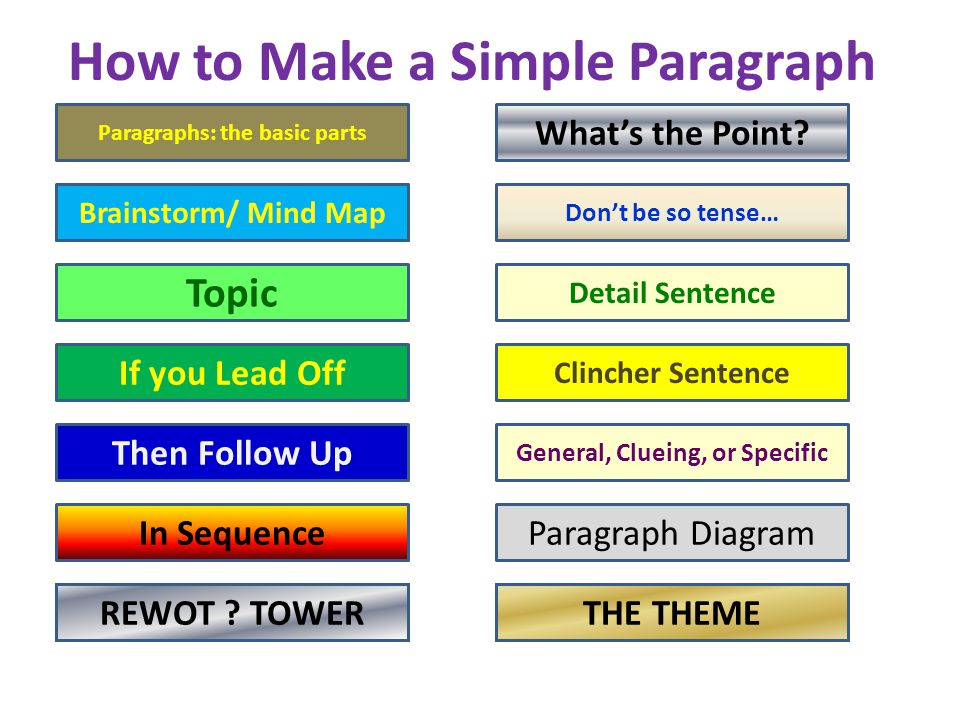 How to Make a Simple Paragraph

Paragraphs: the basic parts

Brainstorm/ Mind Map

Topic

If you Lead Off

Then Follow Up

In Sequence

REWOT ? TOWER

What's the Point?

Don't be so tense…

Detail Sentence

Clincher Sentence

General, Clueing, or Specific

Paragraph Diagram

THE THEME